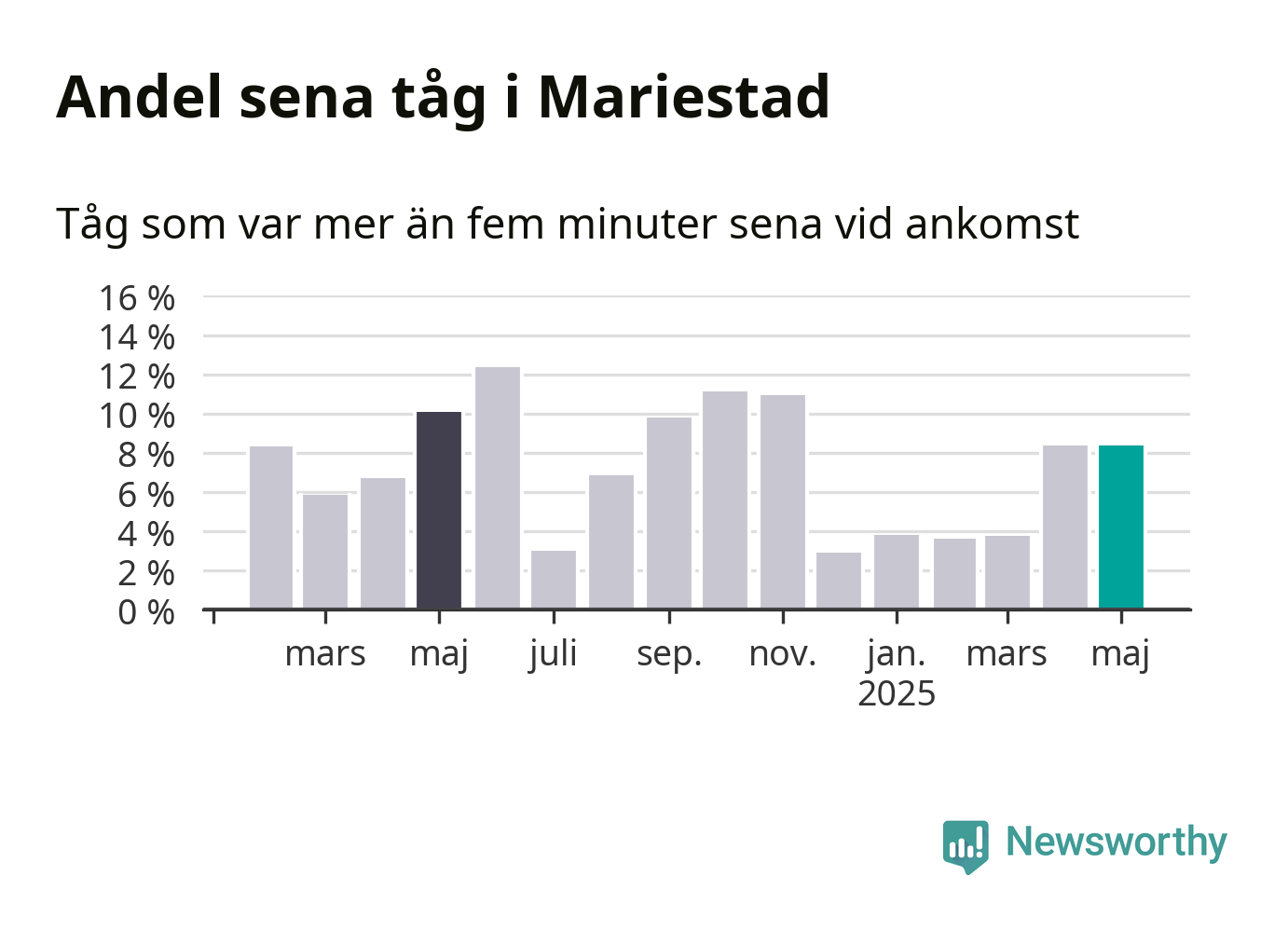 Andel sena tåg i Mariestad

Tåg som var mer än fem minuter sena vid ankomst

16 %
14 %
12 %
10 %
8 %
6 %
4 %
2 %
0 %

mars
maj
juli
sep.
nov.
jan.
2025
mars
maj

Newsworthy